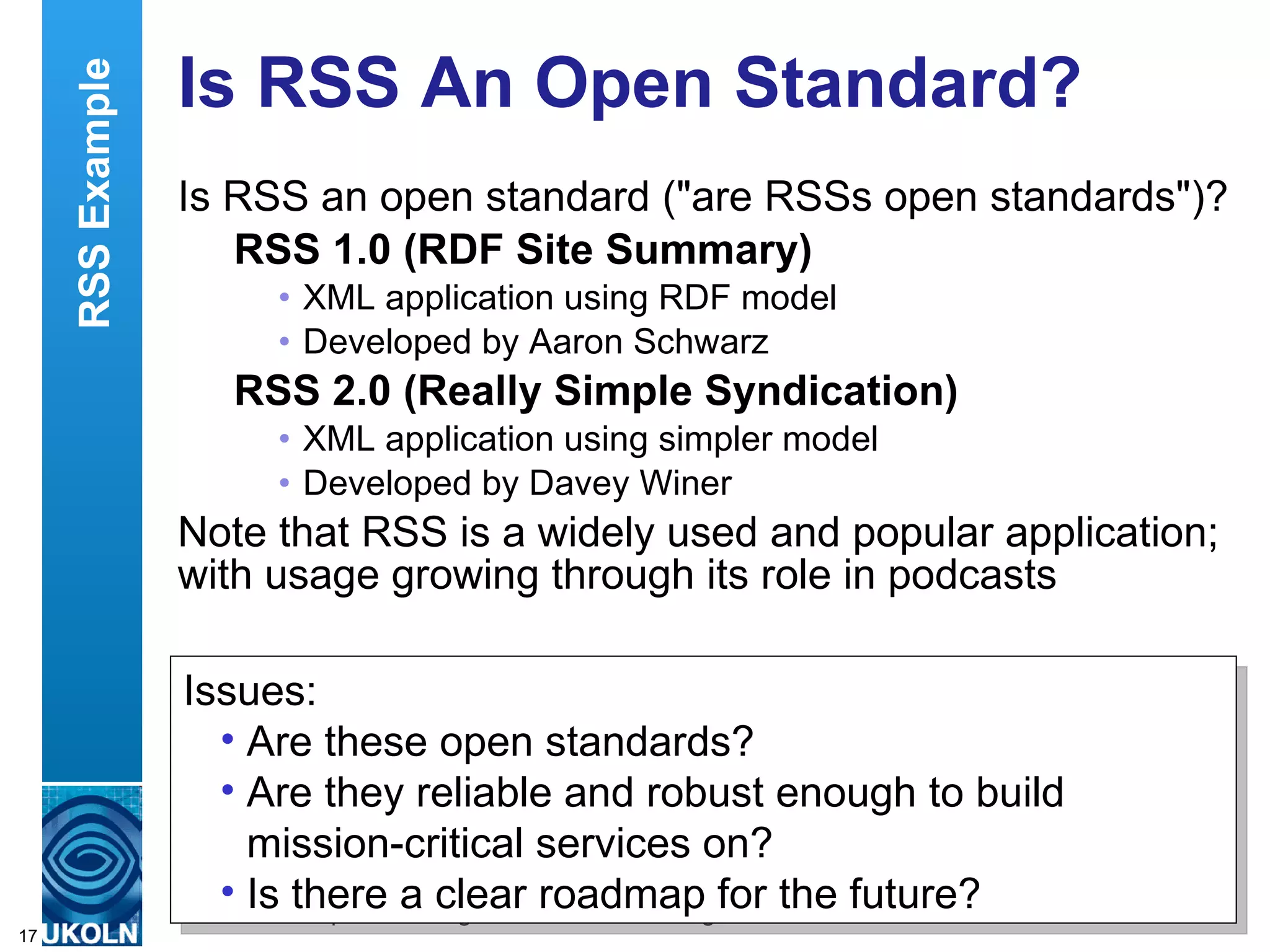 RSS Example

Is RSS An Open Standard?

Is RSS an open standard ("are RSSs open standards")?

RSS 1.0 (RDF Site Summary)

• XML application using RDF model
• Developed by Aaron Schwarz

RSS 2.0 (Really Simple Syndication)

• XML application using simpler model
• Developed by Davey Winer

Note that RSS is a widely used and popular application; with usage growing through its role in podcasts

Issues:
• Are these open standards?
• Are they reliable and robust enough to build mission-critical services on?
• Is there a clear roadmap for the future?

17 UKOLN